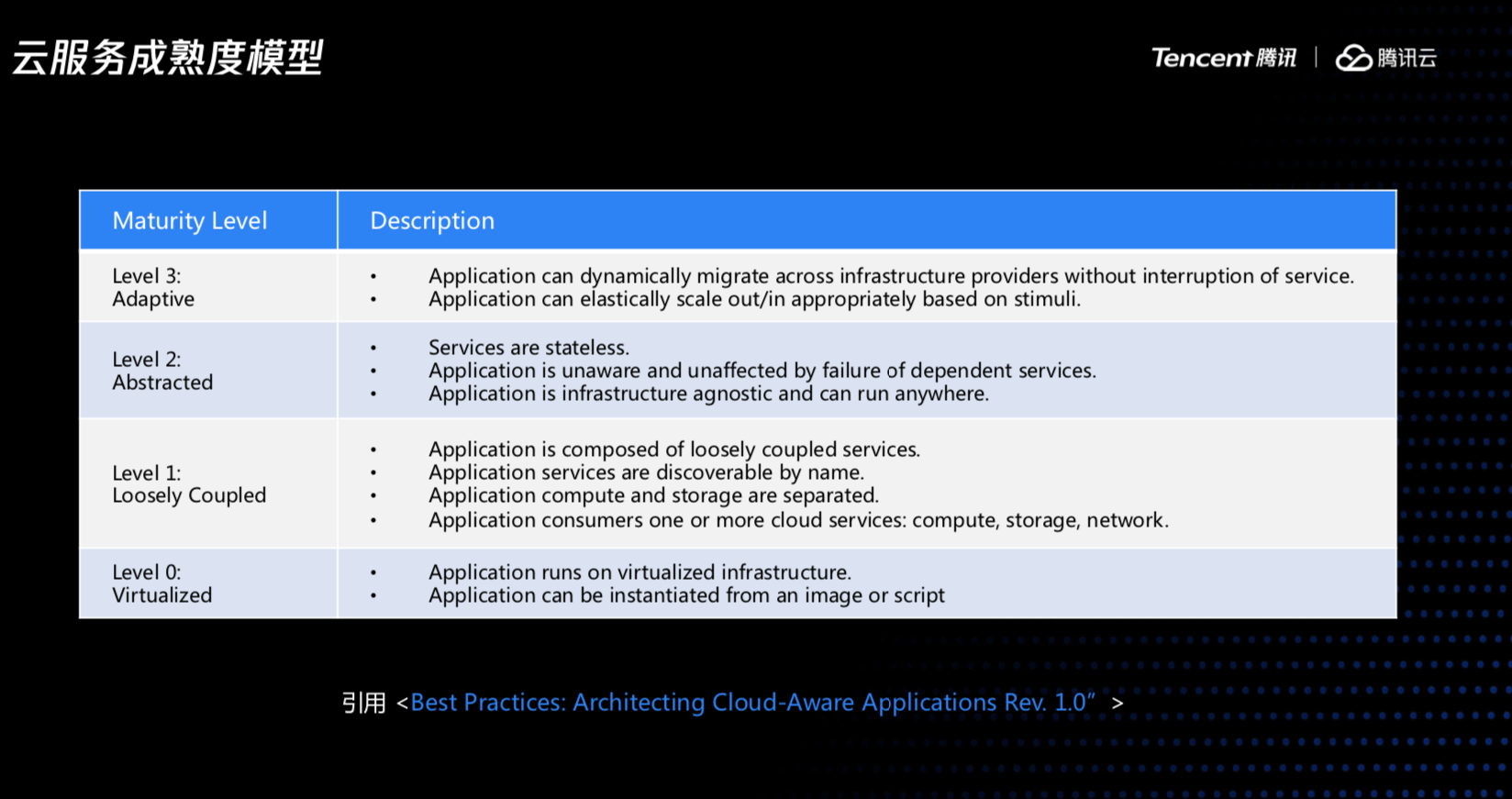 云服务成熟度模型

Tencent 腾讯 | 腾讯云

| Maturity Level | Description |
|---|---|
| Level 3: Adaptive | • Application can dynamically migrate across infrastructure providers without interruption of service. • Application can elastically scale out/in appropriately based on stimuli. |
| Level 2: Abstracted | • Services are stateless. • Application is unaware and unaffected by failure of dependent services. • Application is infrastructure agnostic and can run anywhere. |
| Level 1: Loosely Coupled | • Application is composed of loosely coupled services. • Application services are discoverable by name. • Application compute and storage are separated. • Application consumers one or more cloud services: compute, storage, network. |
| Level 0: Virtualized | • Application runs on virtualized infrastructure. • Application can be instantiated from an image or script |

引用 <Best Practices: Architecting Cloud-Aware Applications Rev. 1.0” >